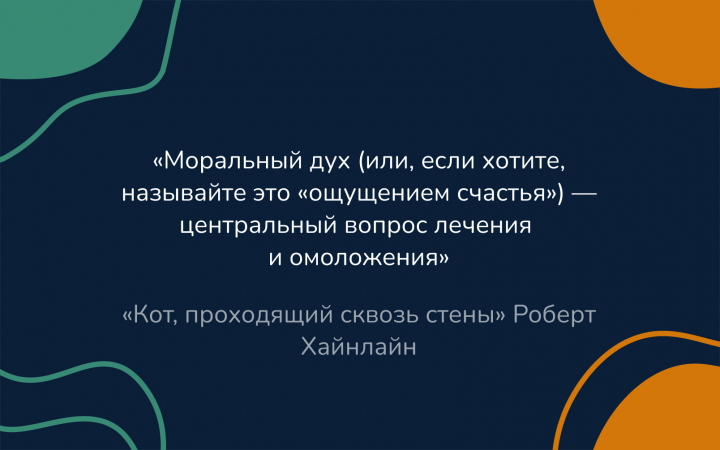 «Моральный дух (или, если хотите, называйте это «ощущением счастья») — центральный вопрос лечения и омоложения»

«Кот, проходящий сквозь стены» Роберт Хайнлайн